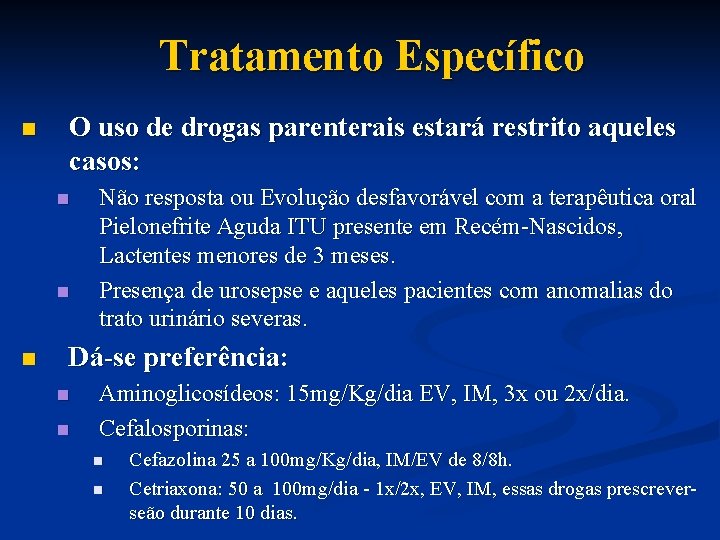 Tratamento Específico

■ O uso de drogas parenterais estará restrito aqueles casos:

■ Não resposta ou Evolução desfavorável com a terapêutica oral Pielonefrite Aguda ITU presente em Recém-Nascidos, Lactentes menores de 3 meses.

■ Presença de urosepse e aqueles pacientes com anomalias do trato urinário severas.

■ Dá-se preferência:

■ Aminoglicosídeos: 15mg/Kg/dia EV, IM, 3x ou 2x/dia.

■ Cefalosporinas:

■ Cefazolina 25 a 100mg/Kg/dia, IM/EV de 8/8h.

■ Cetriaxona: 50 a 100mg/dia - 1x/2x, EV, IM, essas drogas prescrever-seão durante 10 dias.